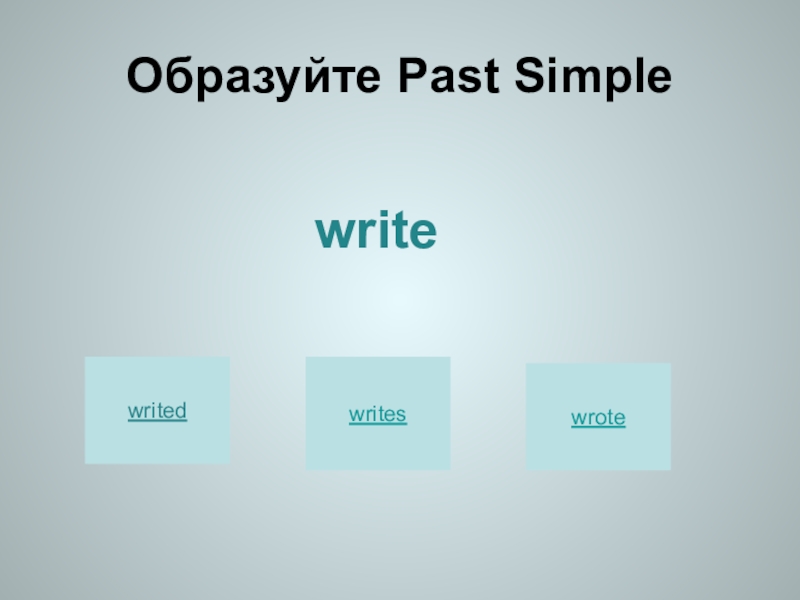 Образуйте Past Simple

write

writed

writes

wrote